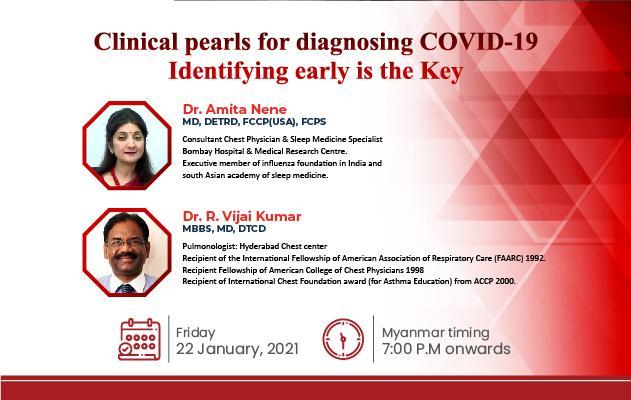 Clinical pearls for diagnosing COVID-19
Identifying early is the Key

Dr. Amita Nene
MD, DETRD, FCCP(USA), FCPS

Consultant Chest Physician & Sleep Medicine Specialist
Bombay Hospital & Medical Research Centre.
Executive member of influenza foundation in India and south Asian academy of sleep medicine.

Dr. R. Vijai Kumar
MBBS, MD, DTCD

Pulmonologist: Hyderabad Chest center
Recipient of the International Fellowship of American Association of Respiratory Care (FAARC) 1992.
Recipient Fellowship of American College of Chest Physicians 1998
Recipient of International Chest Foundation award (for Asthma Education) from ACCP 2000.

Friday
22 January, 2021

Myanmar timing
7:00 P.M onwards